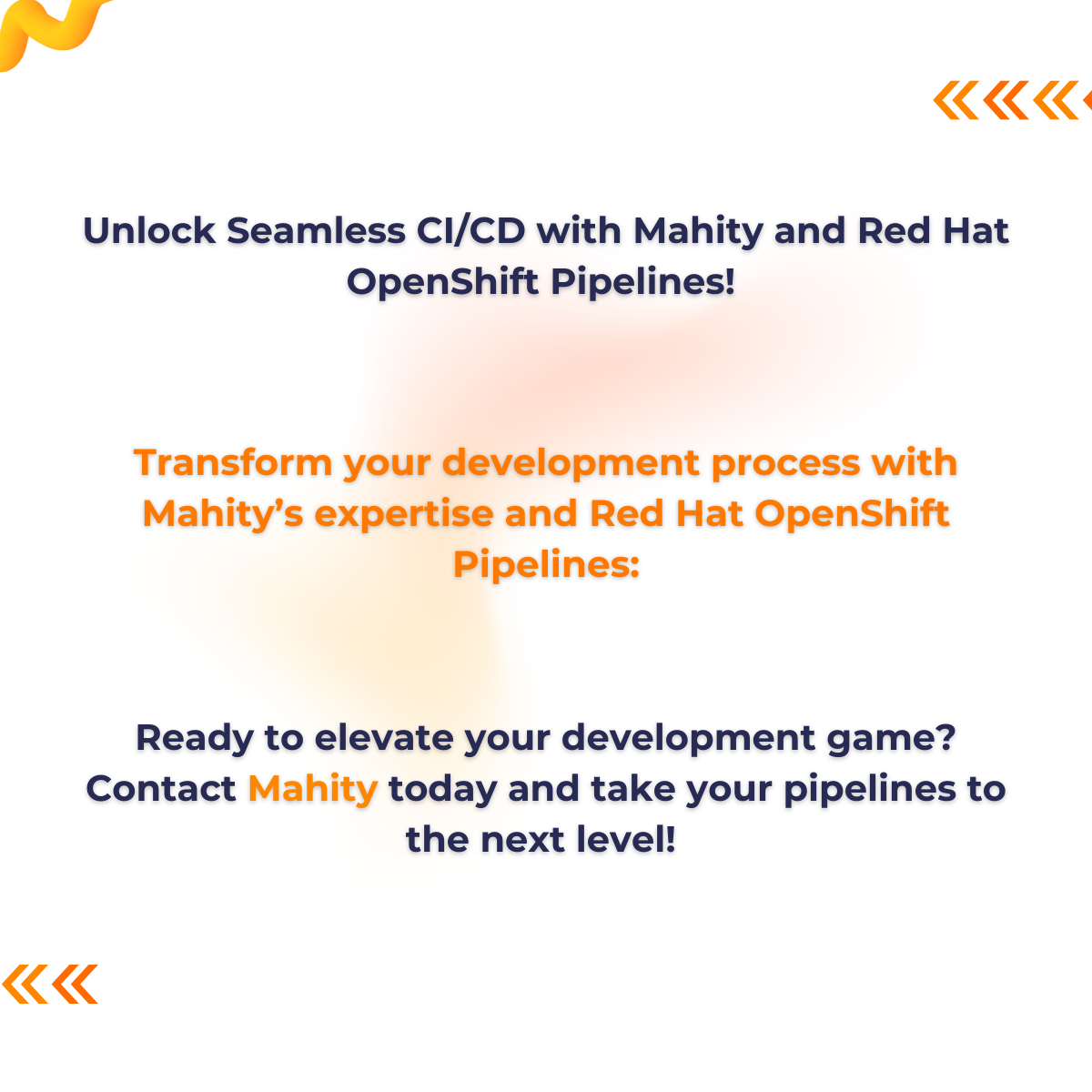 Unlock Seamless CI/CD with Mahity and Red Hat OpenShift Pipelines!

Transform your development process with Mahity’s expertise and Red Hat OpenShift Pipelines:

Ready to elevate your development game? Contact Mahity today and take your pipelines to the next level!